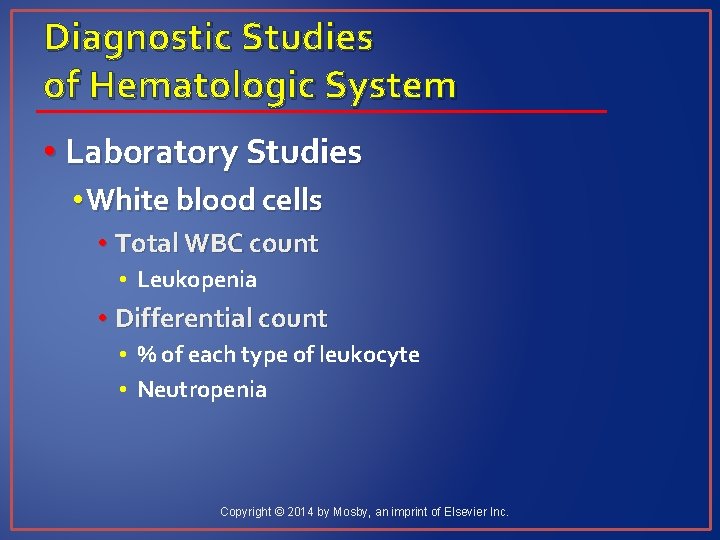 Diagnostic Studies of Hematologic System

• Laboratory Studies
• White blood cells
• Total WBC count
• Leukopenia
• Differential count
• % of each type of leukocyte
• Neutropenia

Copyright © 2014 by Mosby, an imprint of Elsevier Inc.